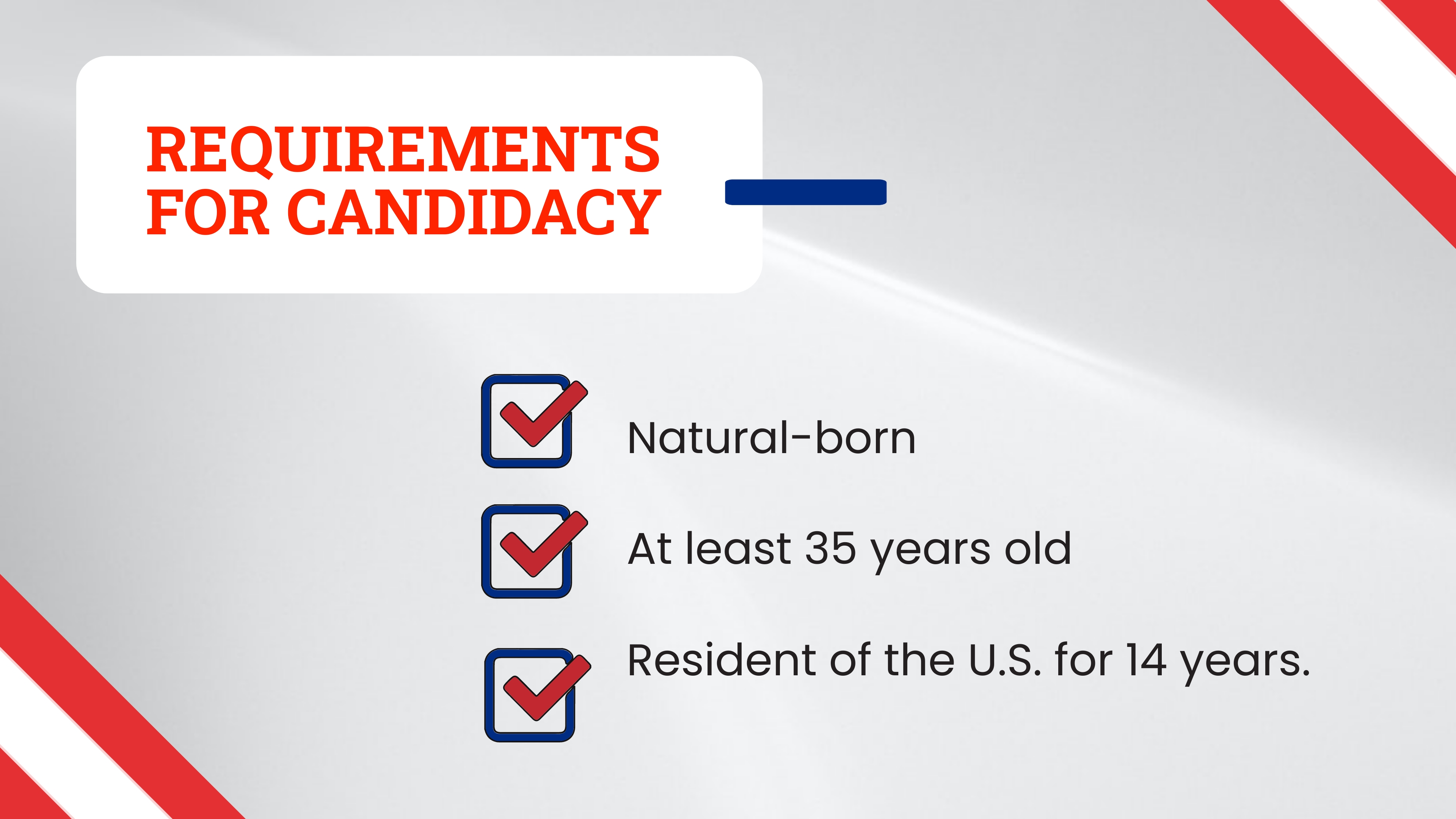 REQUIREMENTS FOR CANDIDACY

Natural-born

At least 35 years old

Resident of the U.S. for 14 years.